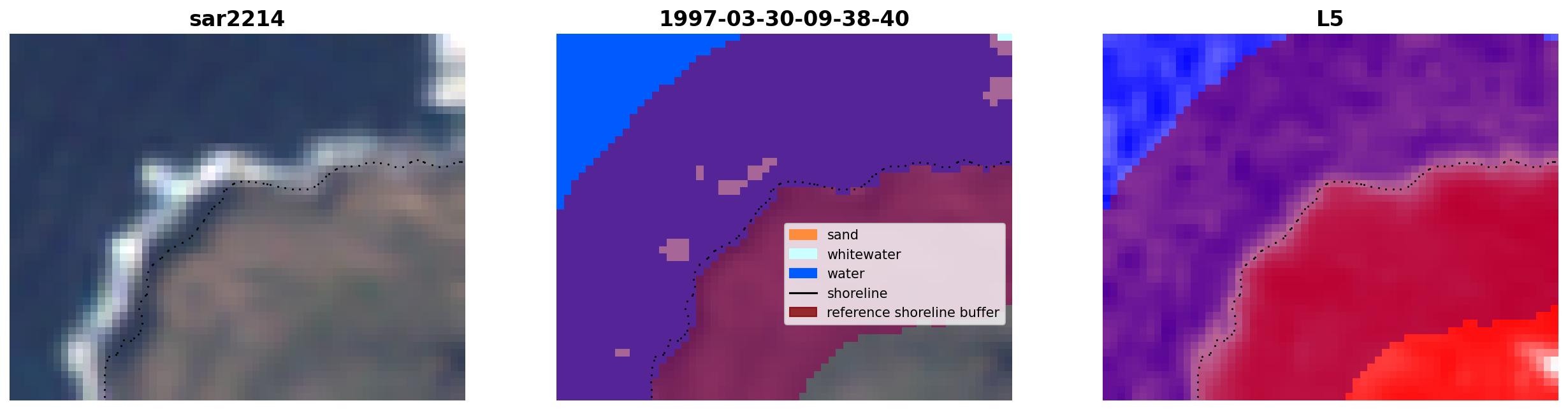 sar2214

1997-03-30-09-38-40

sand
whitewater
water
shoreline
reference shoreline buffer

L5